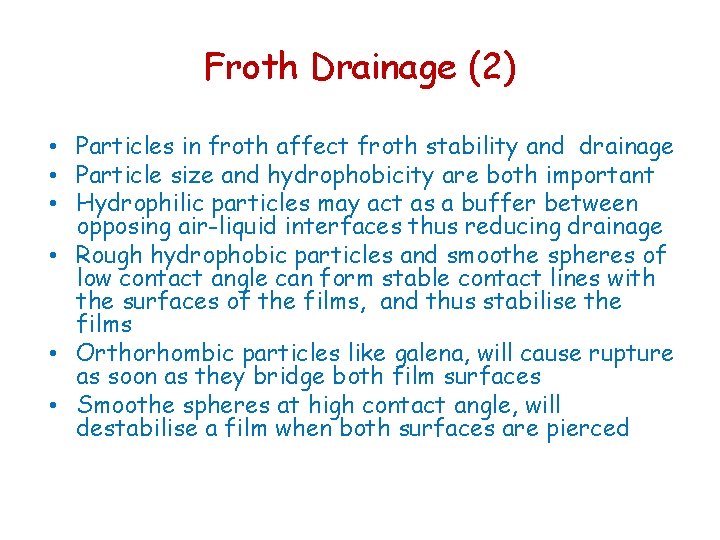 Froth Drainage (2)

• Particles in froth affect froth stability and drainage
• Particle size and hydrophobicity are both important
• Hydrophilic particles may act as a buffer between opposing air-liquid interfaces thus reducing drainage
• Rough hydrophobic particles and smoothe spheres of low contact angle can form stable contact lines with the surfaces of the films, and thus stabilise the films
• Orthorhombic particles like galena, will cause rupture as soon as they bridge both film surfaces
• Smoothe spheres at high contact angle, will destabilise a film when both surfaces are pierced